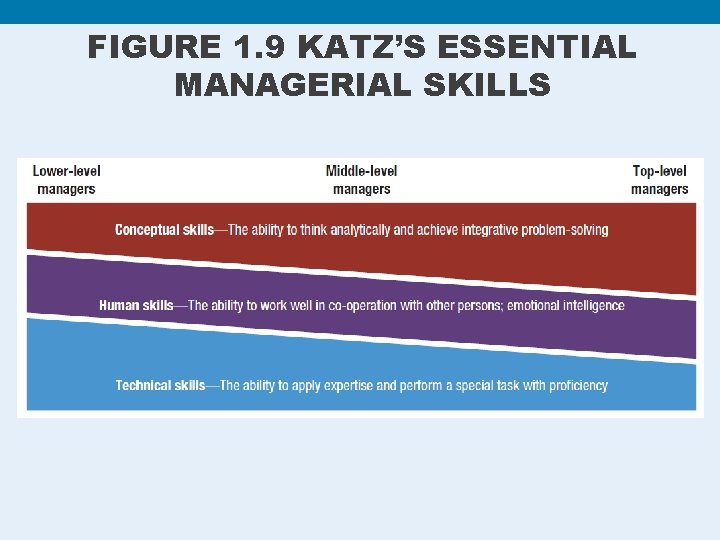 FIGURE 1.9 KATZ'S ESSENTIAL MANAGERIAL SKILLS

Lower-level managers

Middle-level managers

Top-level managers

Conceptual skills—The ability to think analytically and achieve integrative problem-solving

Human skills—The ability to work well in co-operation with other persons; emotional intelligence

Technical skills—The ability to apply expertise and perform a special task with proficiency